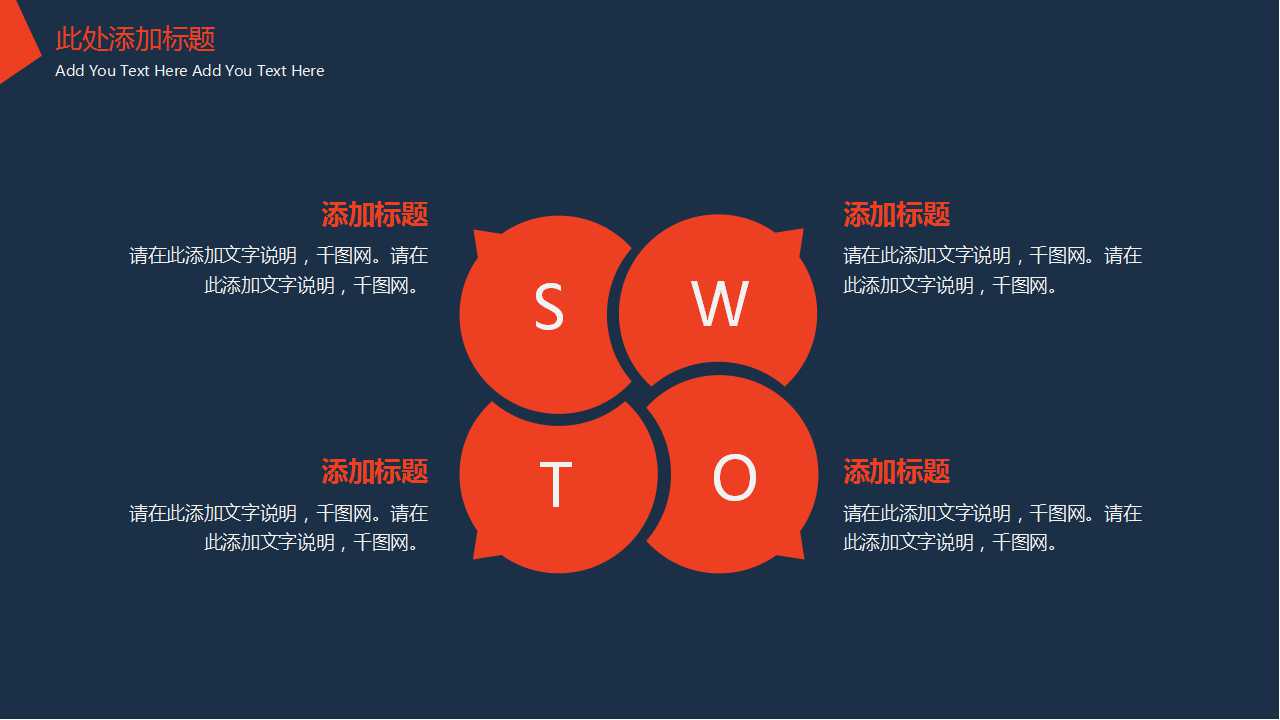 此处添加标题
Add You Text Here Add You Text Here

添加标题
请在此添加文字说明，千图网。请在此添加文字说明，千图网。

S

W

添加标题
请在此添加文字说明，千图网。请在此添加文字说明，千图网。

添加标题
请在此添加文字说明，千图网。请在此添加文字说明，千图网。

T

O

添加标题
请在此添加文字说明，千图网。请在此添加文字说明，千图网。